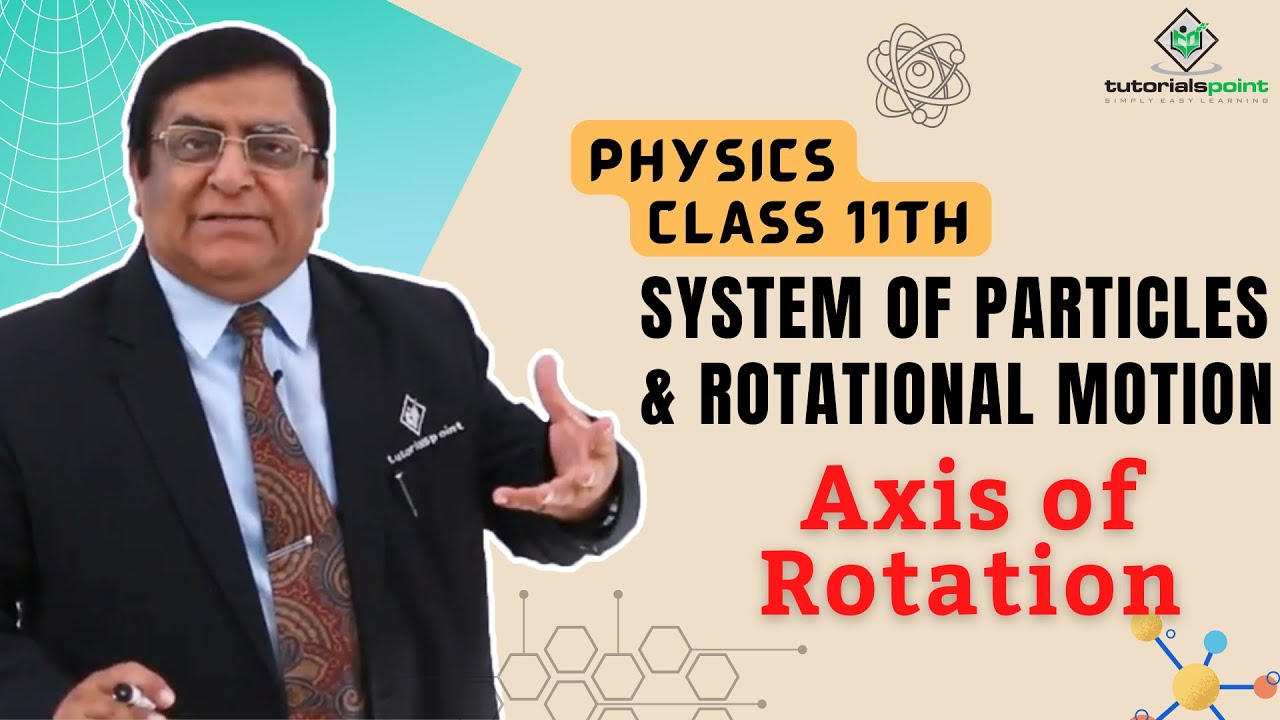 tutorialspoint
SIMPLY EASY LEARNING

PHYSICS
CLASS 11TH

SYSTEM OF PARTICLES
& ROTATIONAL MOTION

Axis of
Rotation

tutorialspoint